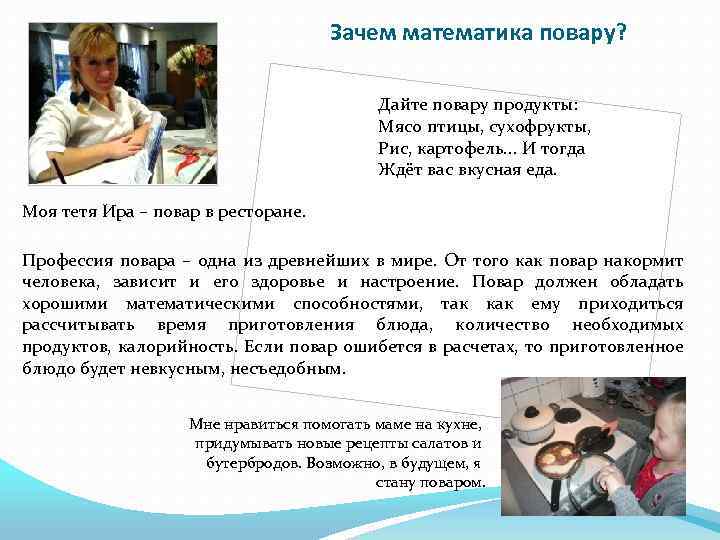 Зачем математика повару?

Дайте повару продукты:
Мясо птицы, сухофрукты,
Рис, картофель… И тогда
Ждёт вас вкусная еда.

Моя тетя Ира – повар в ресторане.

Профессия повара – одна из древнейших в мире. От того как повар накормит человека, зависит и его здоровье и настроение. Повар должен обладать хорошими математическими способностями, так как ему приходиться рассчитывать время приготовления блюда, количество необходимых продуктов, калорийность. Если повар ошибется в расчетах, то приготовленное блюдо будет невкусным, несъедобным.

Мне нравиться помогать маме на кухне, придумывать новые рецепты салатов и бутербродов. Возможно, в будущем, я стану поваром.